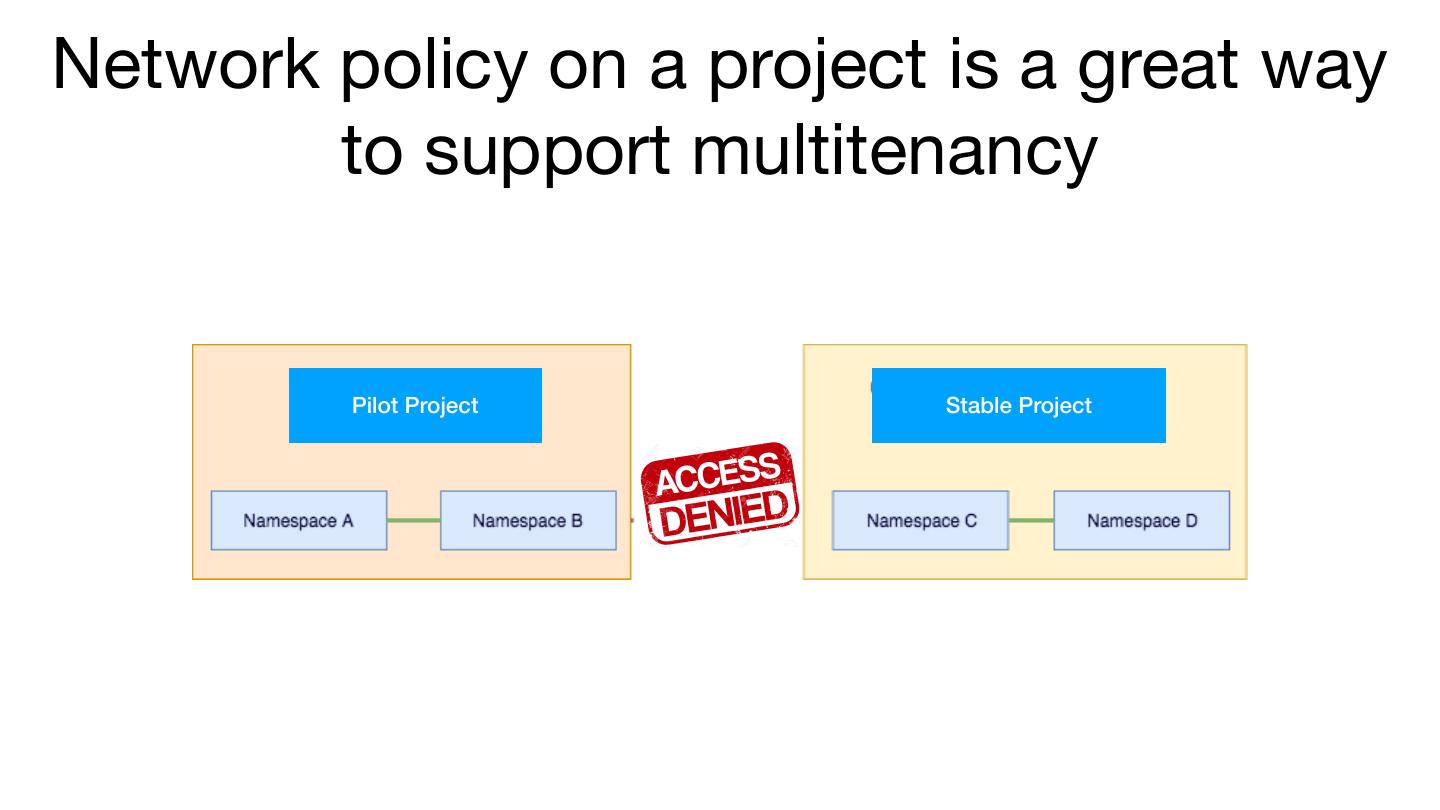 Network policy on a project is a great way to support multitenancy

Pilot Project

Namespace A

Namespace B

ACCESS DENIED

Stable Project

Namespace C

Namespace D